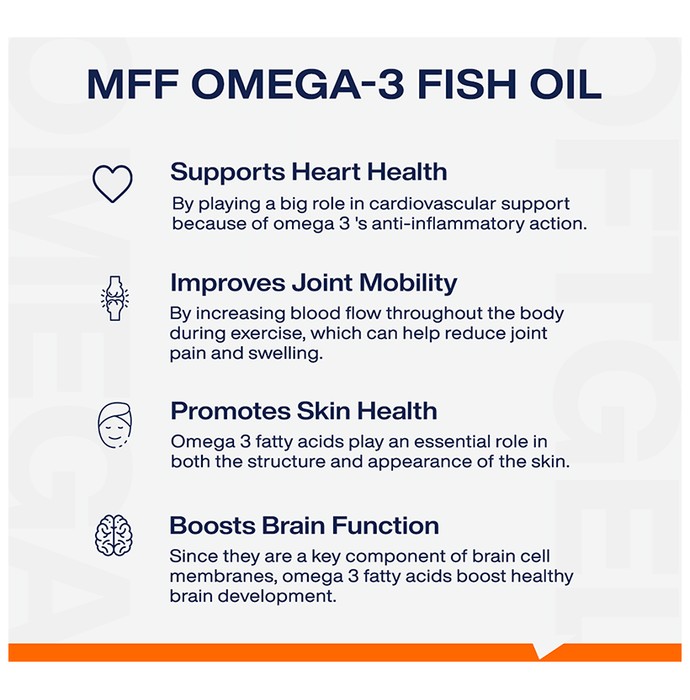 MFF OMEGA-3 FISH OIL

Supports Heart Health
By playing a big role in cardiovascular support because of omega 3 's anti-inflammatory action.

Improves Joint Mobility
By increasing blood flow throughout the body during exercise, which can help reduce joint pain and swelling.

Promotes Skin Health
Omega 3 fatty acids play an essential role in both the structure and appearance of the skin.

Boosts Brain Function
Since they are a key component of brain cell membranes, omega 3 fatty acids boost healthy brain development.